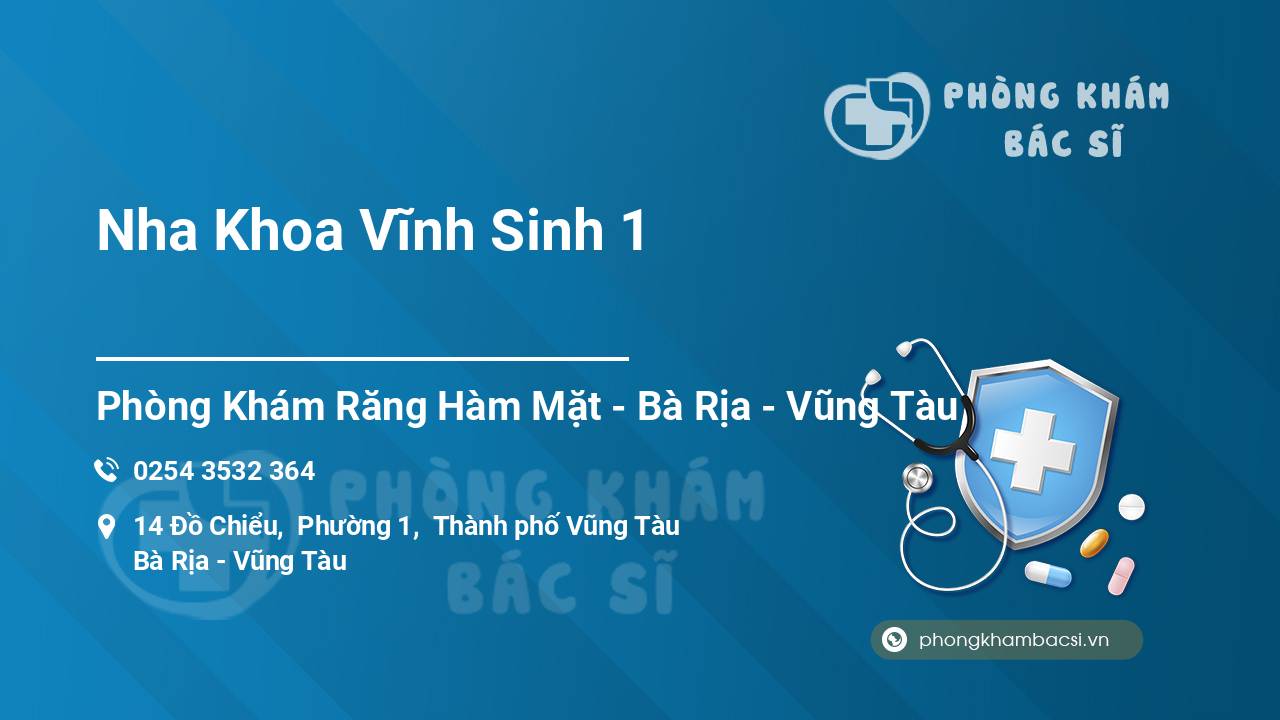 PHÒNG KHÁM BÁC SĨ

Nha Khoa Vĩnh Sinh 1

Phòng Khám Răng Hàm Mặt - Bà Rịa - Vũng Tàu

0254 3532 364

14 Đồ Chiểu, Phường 1, Thành phố Vũng Tàu
Bà Rịa - Vũng Tàu

PHÒNG KHÁM BÁC SĨ

phongkhambacsi.vn